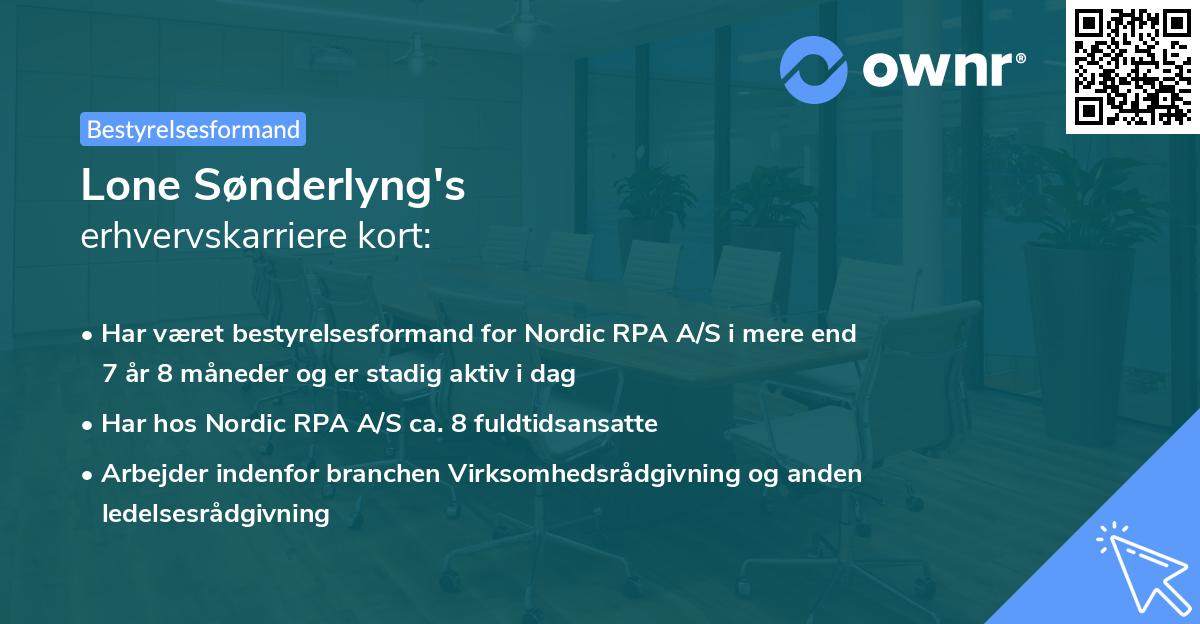 ownr®

Bestyrelsesformand

Lone Sønderlyng's
erhvervskarriere kort:

• Har været bestyrelsesformand for Nordic RPA A/S i mere end 7 år 8 måneder og er stadig aktiv i dag
• Har hos Nordic RPA A/S ca. 8 fuldtidsansatte
• Arbejder indenfor branchen Virksomhedsrådgivning og anden ledelsesrådgivning